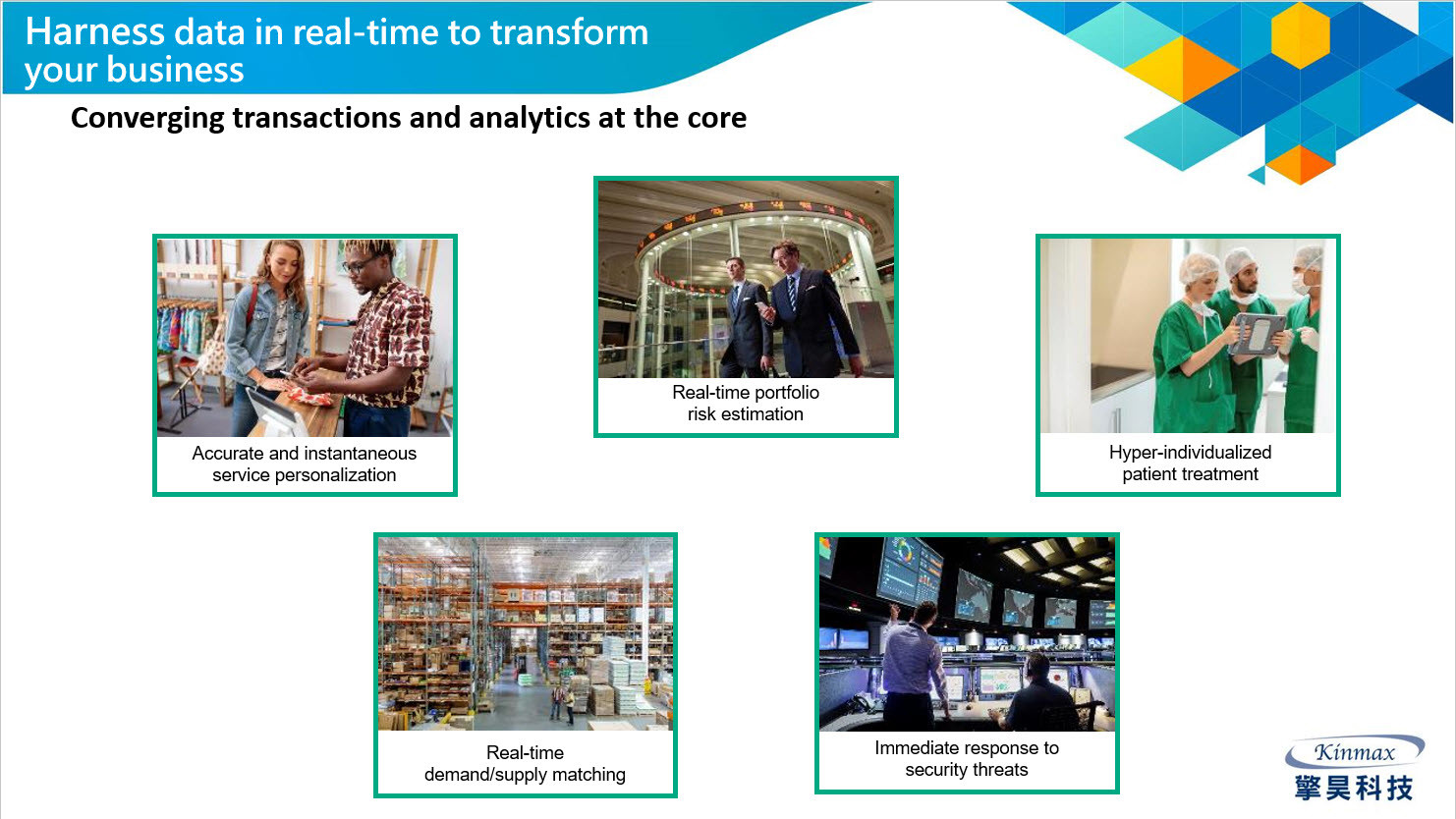 Harness data in real-time to transform your business

Converging transactions and analytics at the core

Accurate and instantaneous service personalization

Real-time portfolio risk estimation

Hyper-individualized patient treatment

Real-time demand/supply matching

Immediate response to security threats

Kinmax
擎昊科技